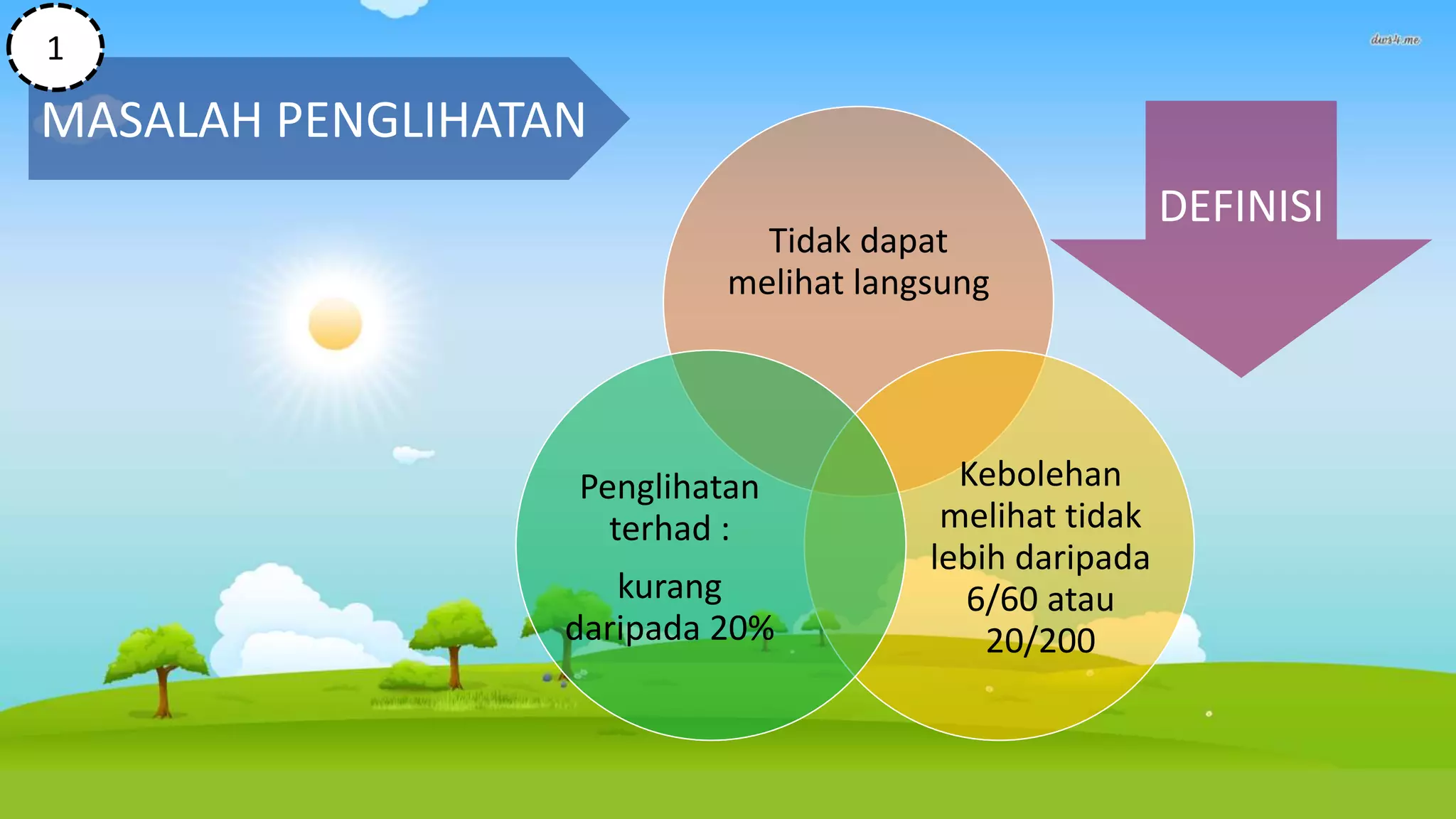 1

MASALAH PENGLIHATAN

dws4.me

DEFINISI

Tidak dapat melihat langsung

Penglihatan terhad :

kurang daripada 20%

Kebolehan melihat tidak lebih daripada 6/60 atau 20/200